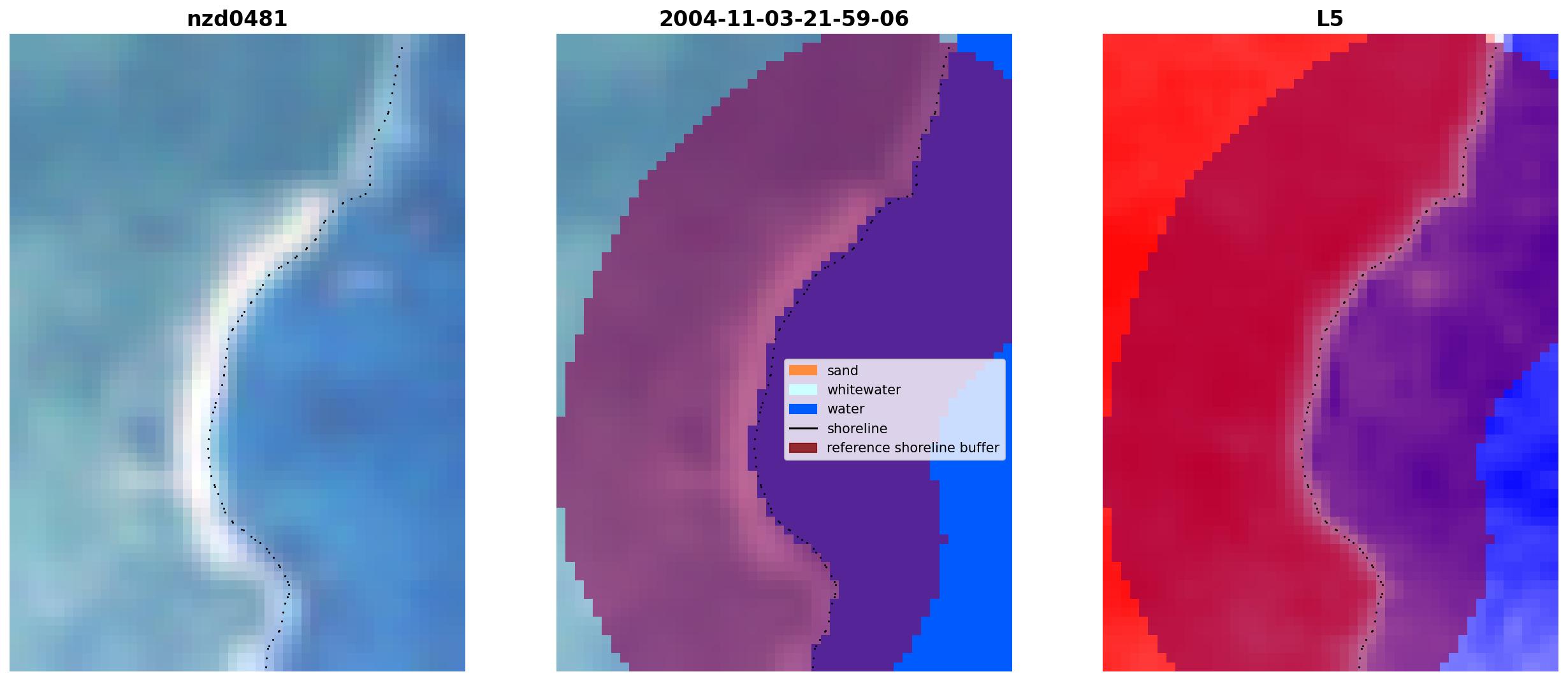 nzd0481

2004-11-03-21-59-06

sand
whitewater
water
shoreline
reference shoreline buffer

L5